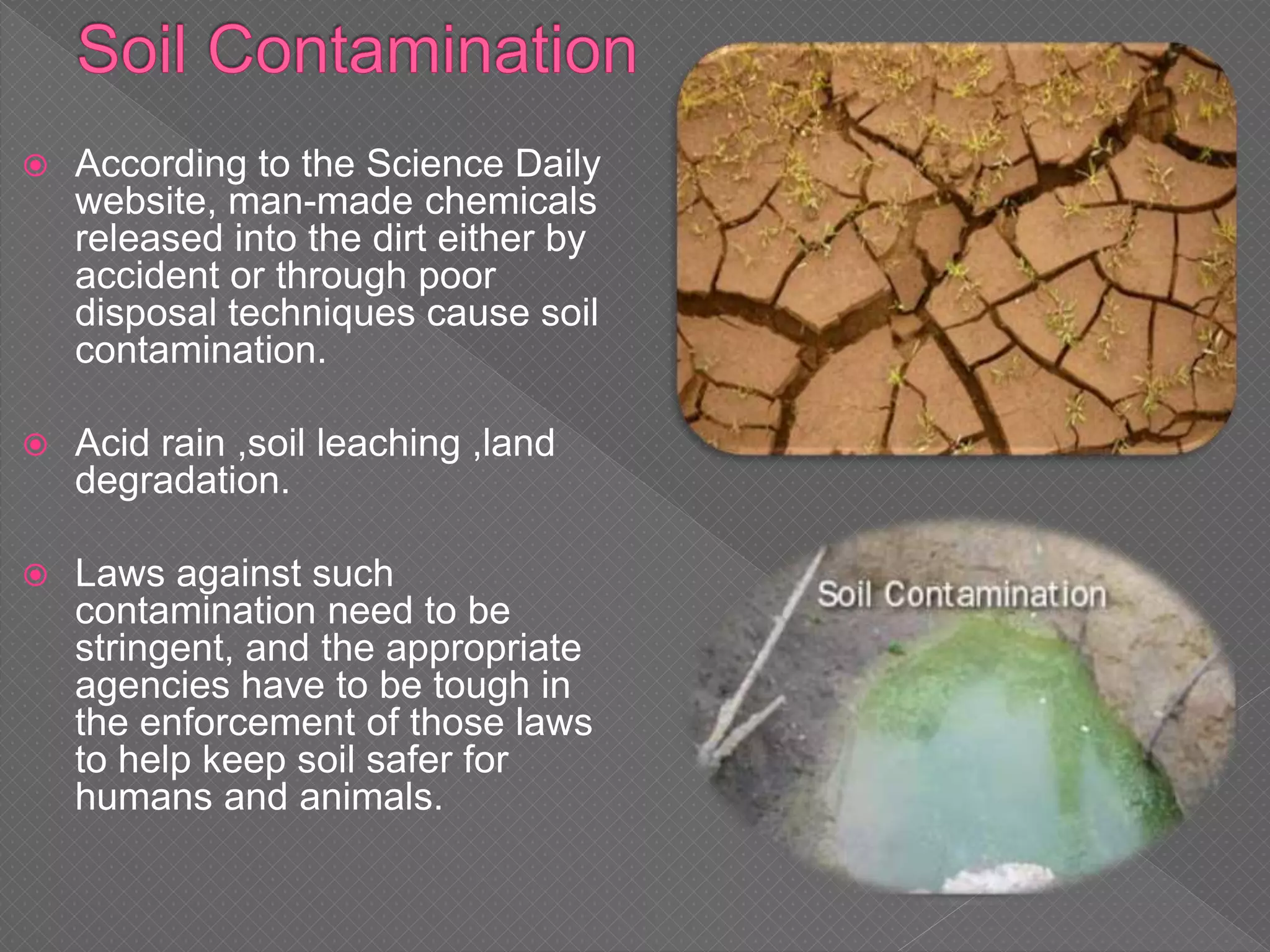 Soil Contamination

According to the Science Daily website, man-made chemicals released into the dirt either by accident or through poor disposal techniques cause soil contamination.

Acid rain ,soil leaching ,land degradation.

Laws against such contamination need to be stringent, and the appropriate agencies have to be tough in the enforcement of those laws to help keep soil safer for humans and animals.

Soil Contamination